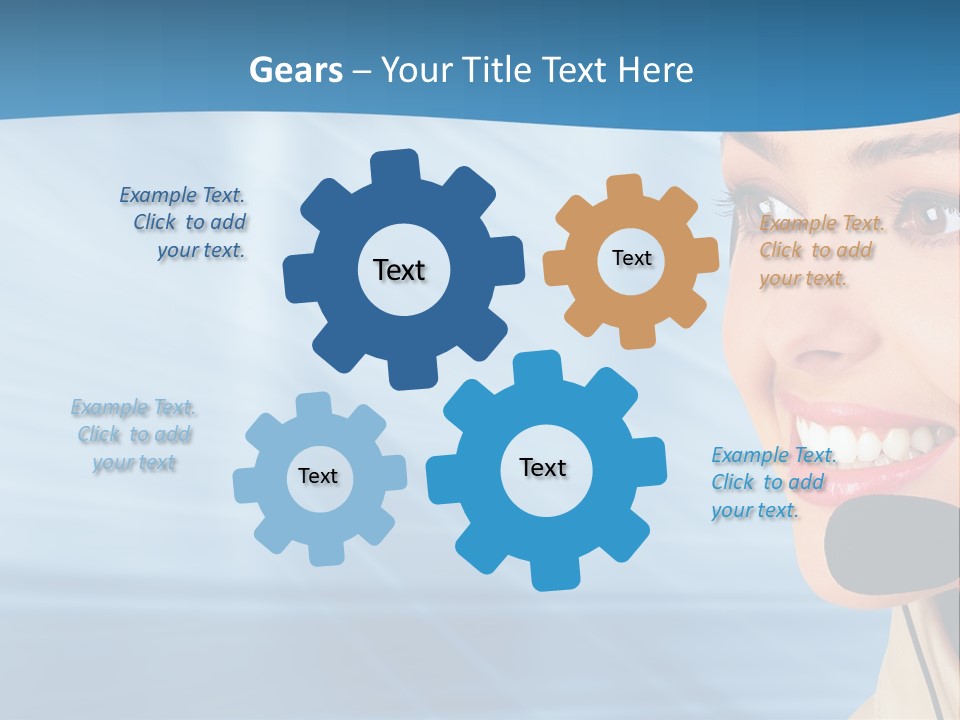 Gears – Your Title Text Here

Example Text. Click to add your text.

Text

Text

Example Text. Click to add your text.

Example Text. Click to add your text

Text

Text

Example Text. Click to add your text.